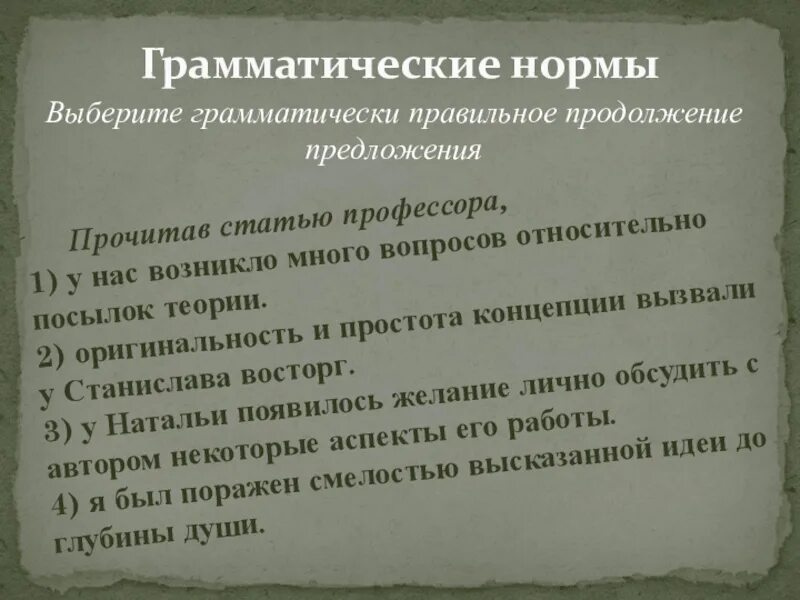 Грамматические нормы

Выберите грамматически правильное продолжение предложения

Прочитав статью профессора,
1) у нас возникло много вопросов относительно посылок теории.
2) оригинальность и простота концепции вызвали у Станислава восторг.
3) у Натальи появилось желание лично обсудить с автором некоторые аспекты его работы.
4) я был поражен смелостью высказанной идеи до глубины души.